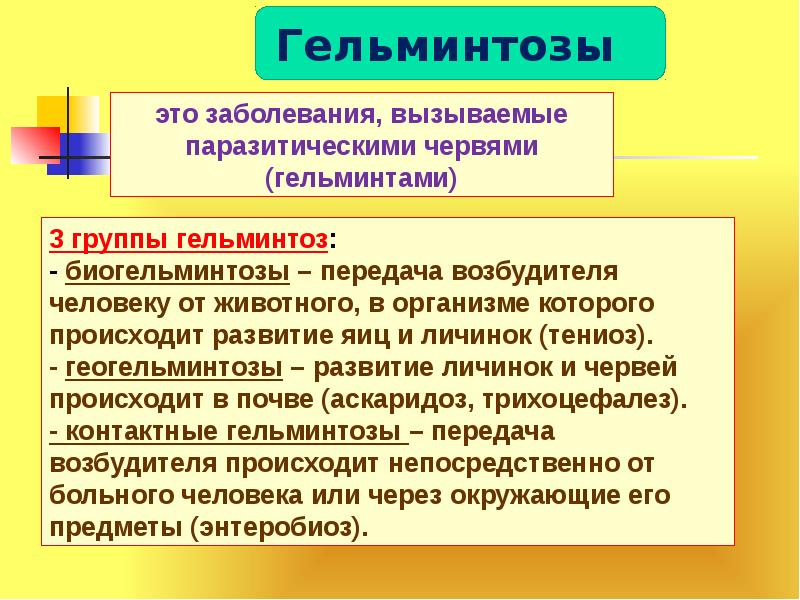 Гельминтозы

это заболевания, вызываемые паразитическими червями (гельминтами)

3 группы гельминтоз:
- биогельминтозы – передача возбудителя человеку от животного, в организме которого происходит развитие яиц и личинок (тениоз).
- геогельминтозы – развитие личинок и червей происходит в почве (аскаридоз, трихоцефалез).
- контактные гельминтозы – передача возбудителя происходит непосредственно от больного человека или через окружающие его предметы (энтеробиоз).